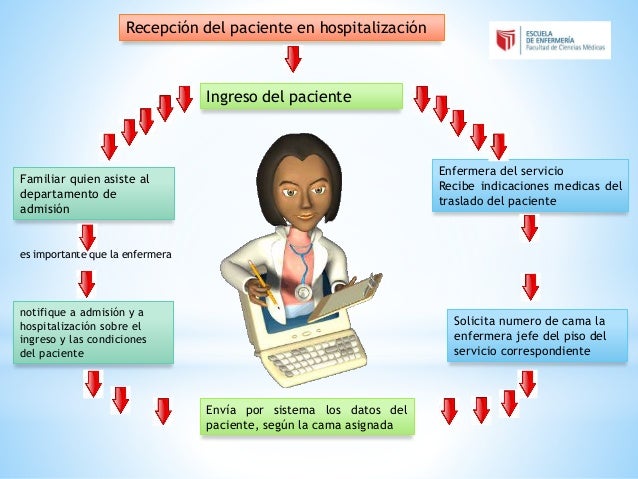 Recepción del paciente en hospitalización

ESCUELA DE ENFERMERÍA
Facultad de Ciencias Médicas

Ingreso del paciente

Familiar quien asiste al departamento de admisión

es importante que la enfermera

notifique a admisión y a hospitalización sobre el ingreso y las condiciones del paciente

Enfermera del servicio
Recibe indicaciones medicas del traslado del paciente

Solicita numero de cama la enfermera jefe del piso del servicio correspondiente

Envía por sistema los datos del paciente, según la cama asignada